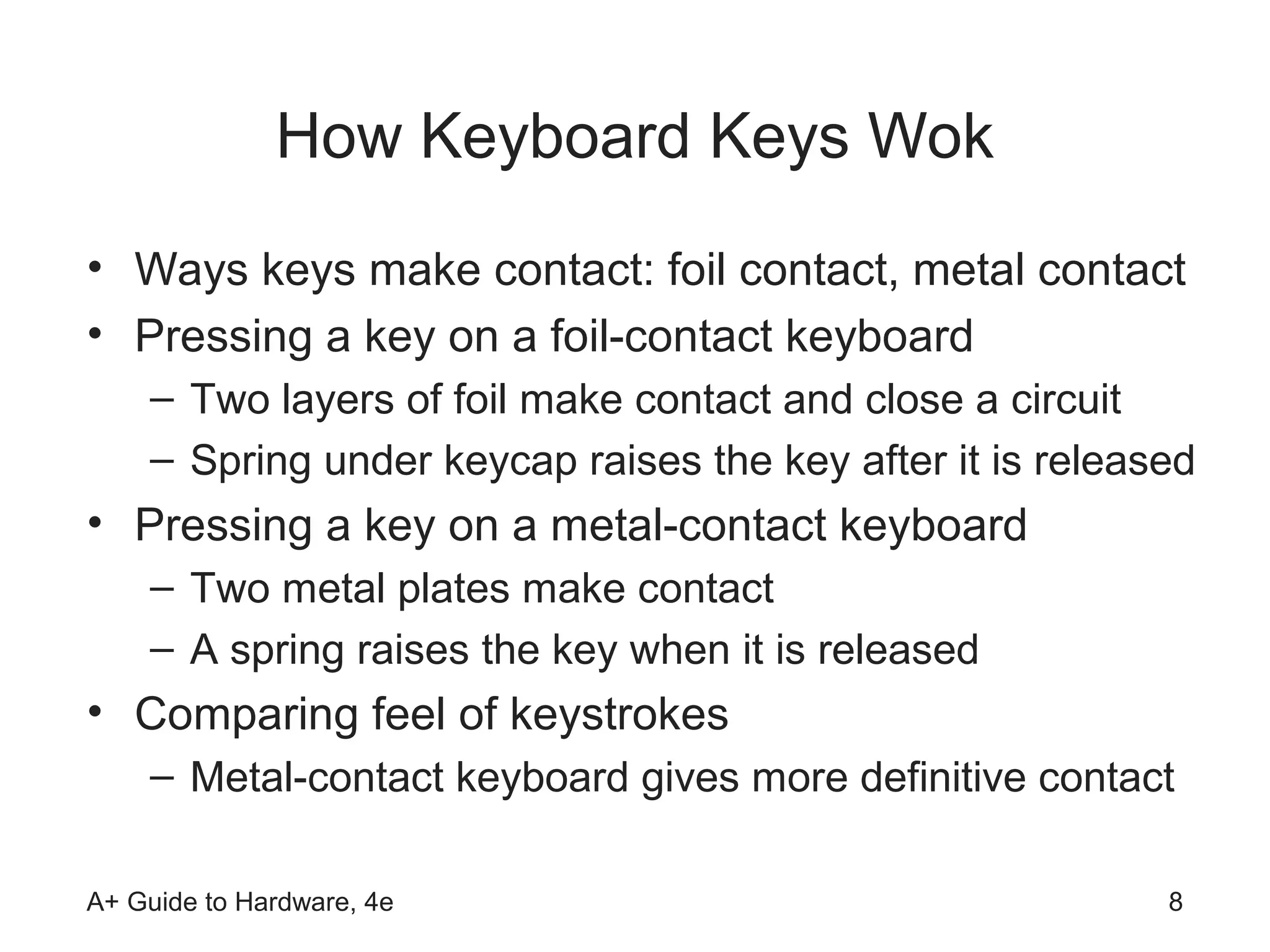 How Keyboard Keys Wok

• Ways keys make contact: foil contact, metal contact
• Pressing a key on a foil-contact keyboard
 – Two layers of foil make contact and close a circuit
 – Spring under keycap raises the key after it is released
• Pressing a key on a metal-contact keyboard
 – Two metal plates make contact
 – A spring raises the key when it is released
• Comparing feel of keystrokes
 – Metal-contact keyboard gives more definitive contact

A+ Guide to Hardware, 4e

8